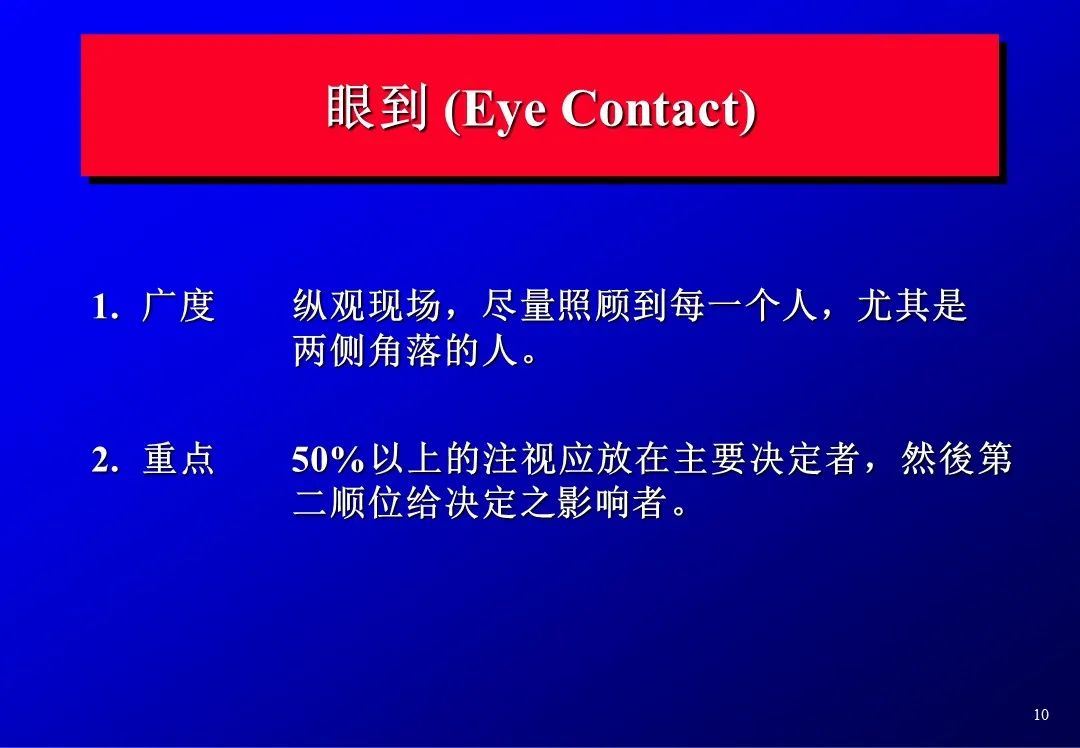 眼到 (Eye Contact)

1. 广度　纵观现场，尽量照顾到每一个人，尤其是两侧角落的人。

2. 重点　50%以上的注视应放在主要决定者，然後第二顺位给决定之影响者。

10